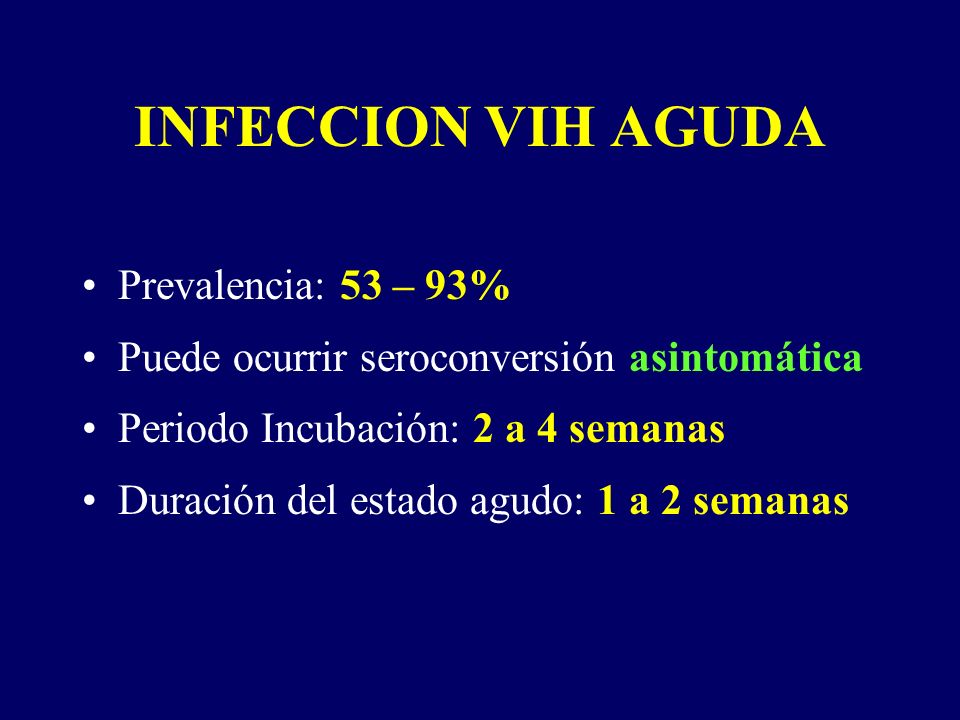 INFECCION VIH AGUDA

• Prevalencia: 53 – 93%
• Puede ocurrir seroconversión asintomática
• Periodo Incubación: 2 a 4 semanas
• Duración del estado agudo: 1 a 2 semanas